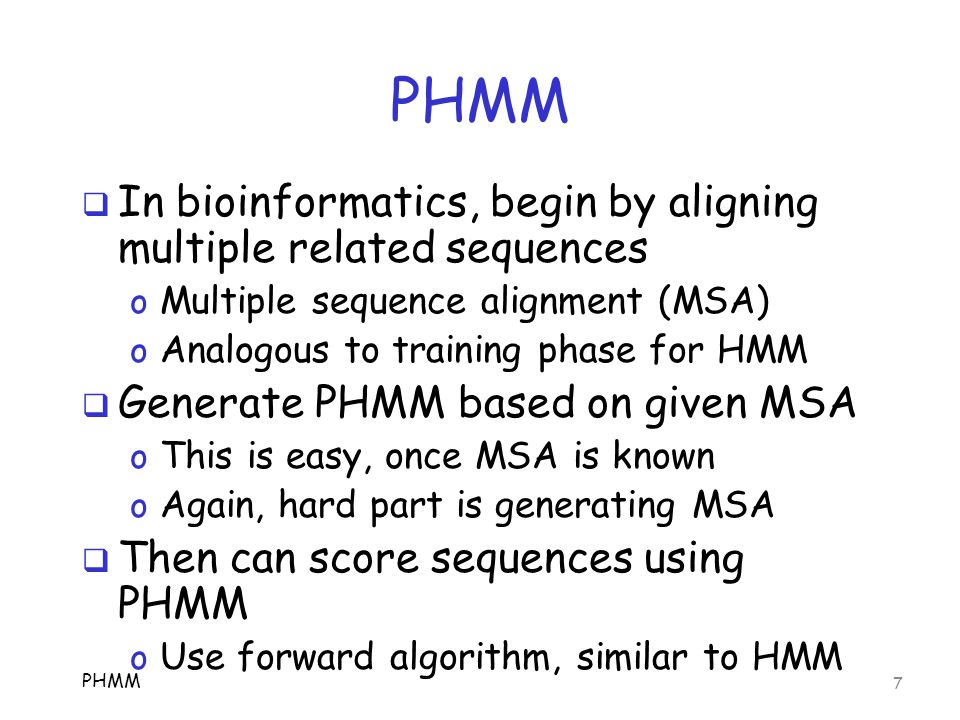 PHMM

❑ In bioinformatics, begin by aligning multiple related sequences
o Multiple sequence alignment (MSA)
o Analogous to training phase for HMM

❑ Generate PHMM based on given MSA
o This is easy, once MSA is known
o Again, hard part is generating MSA

❑ Then can score sequences using PHMM
o Use forward algorithm, similar to HMM

PHMM

7